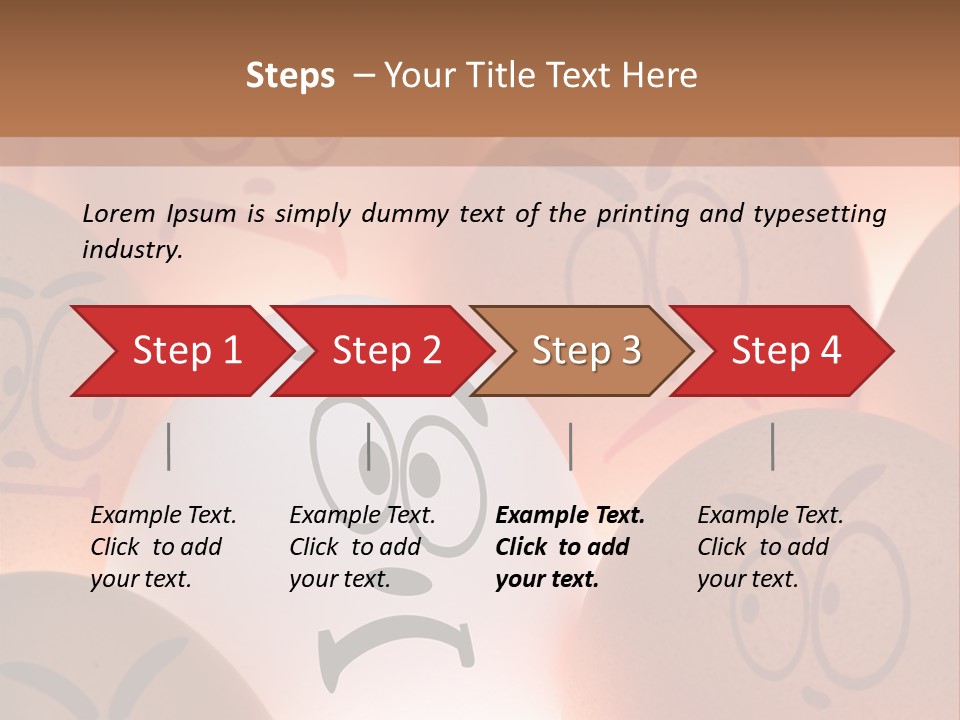 Steps – Your Title Text Here

Lorem Ipsum is simply dummy text of the printing and typesetting industry.

Step 1

Step 2

Step 3

Step 4

Example Text. Click to add your text.

Example Text. Click to add your text.

Example Text. Click to add your text.

Example Text. Click to add your text.